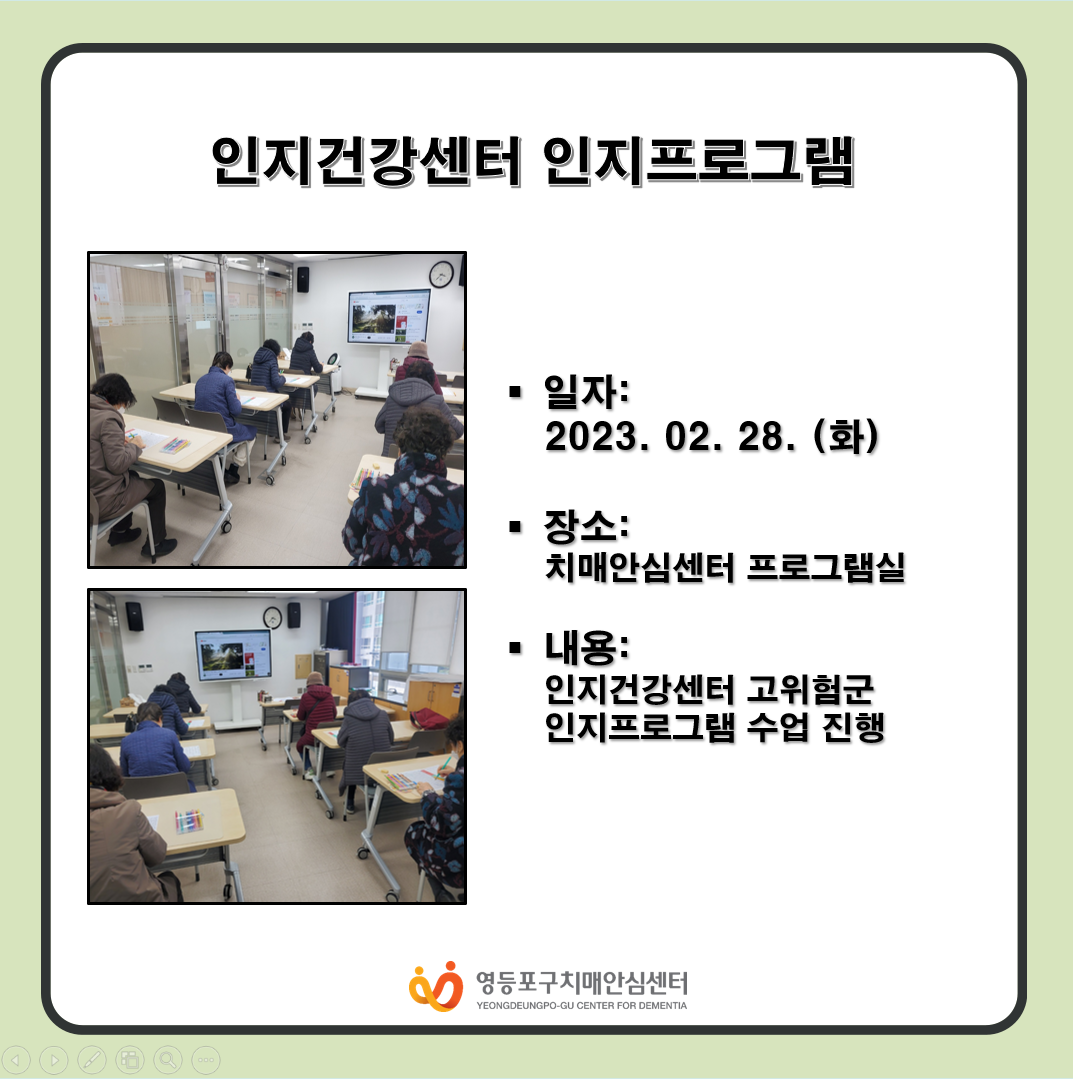 인지건강센터 인지프로그램

▪ 일자:
2023. 02. 28. (화)

▪ 장소:
치매안심센터 프로그램실

▪ 내용:
인지건강센터 고위험군
인지프로그램 수업 진행

영등포구치매안심센터
YEONGDEUNGPO-GU CENTER FOR DEMENTIA